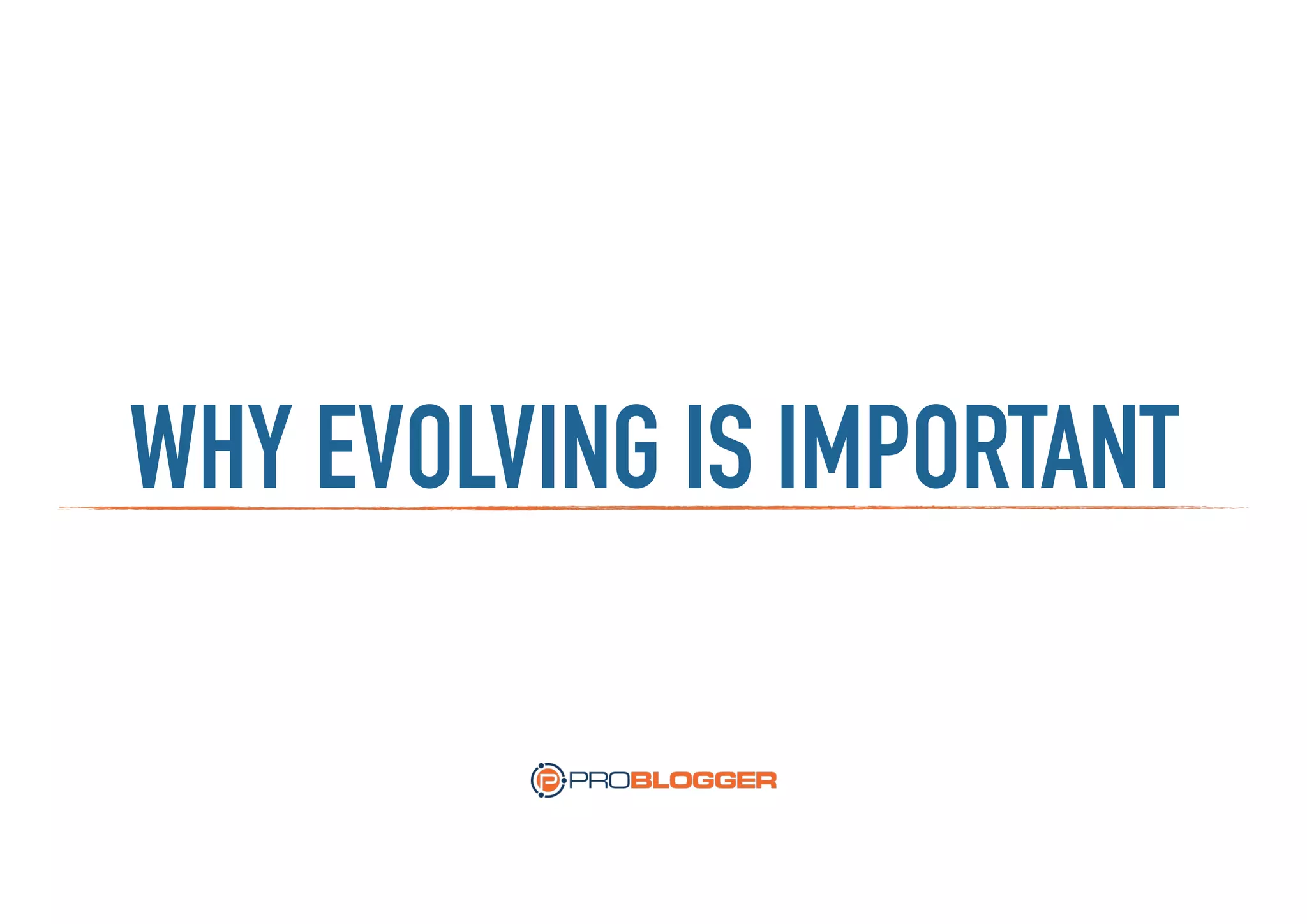 WHY EVOLVING IS IMPORTANT

PROBLOGGER